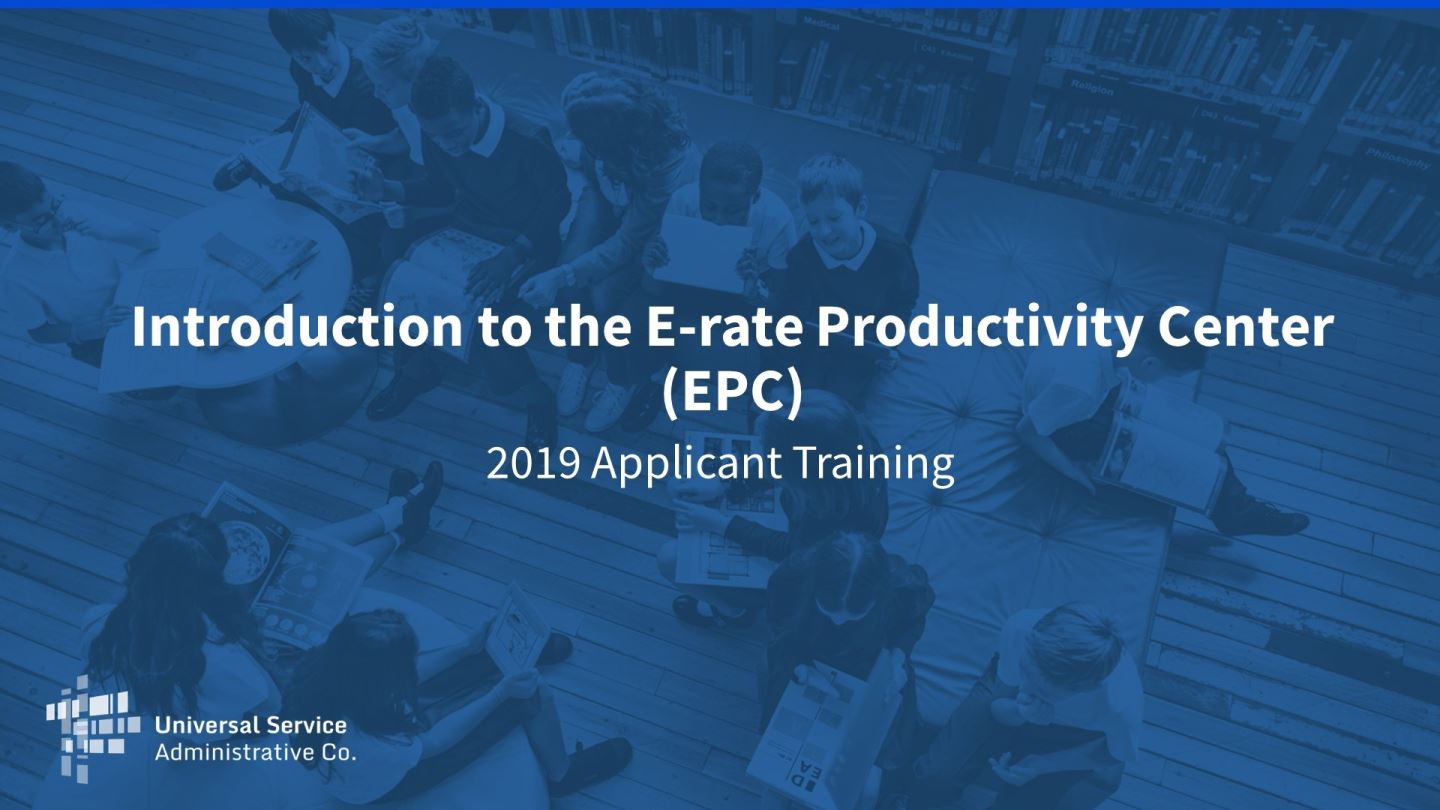 Medical

Religion

Philosophy

Introduction to the E-rate Productivity Center (EPC)

2019 Applicant Training

Universal Service
Administrative Co.